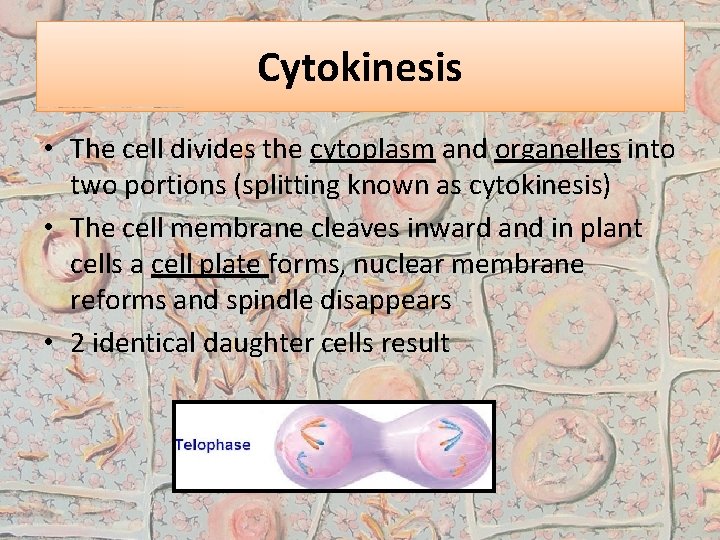 Cytokinesis

• The cell divides the cytoplasm and organelles into two portions (splitting known as cytokinesis)
• The cell membrane cleaves inward and in plant cells a cell plate forms, nuclear membrane reforms and spindle disappears
• 2 identical daughter cells result

Telophase